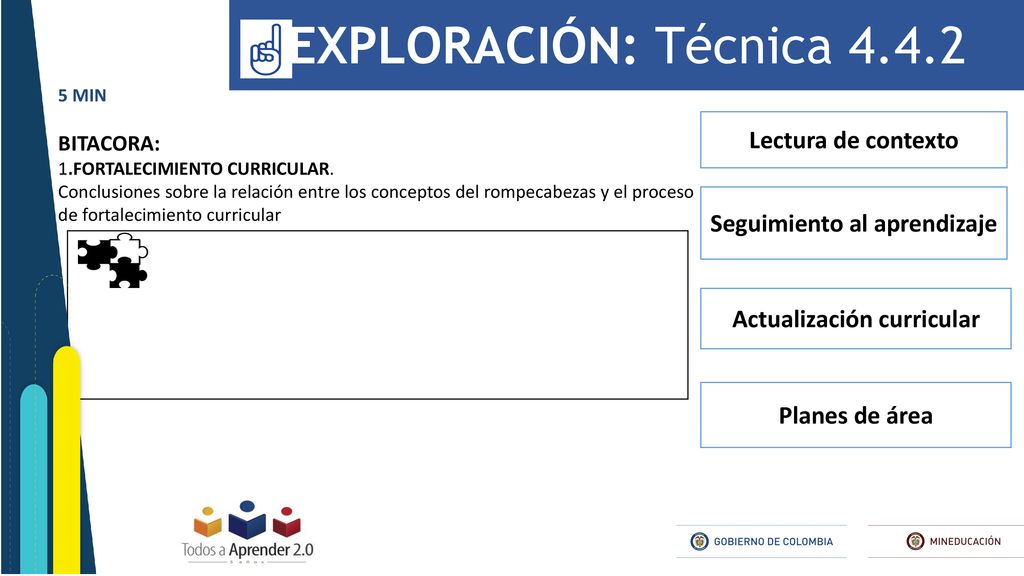 EXPLORACIÓN: Técnica 4.4.2

5 MIN

BITACORA:
1.FORTALECIMIENTO CURRICULAR.
Conclusiones sobre la relación entre los conceptos del rompecabezas y el proceso de fortalecimiento curricular

Lectura de contexto

Seguimiento al aprendizaje

Actualización curricular

Planes de área

Todos a Aprender 2.0

GOBIERNO DE COLOMBIA

MINEDUCACIÓN